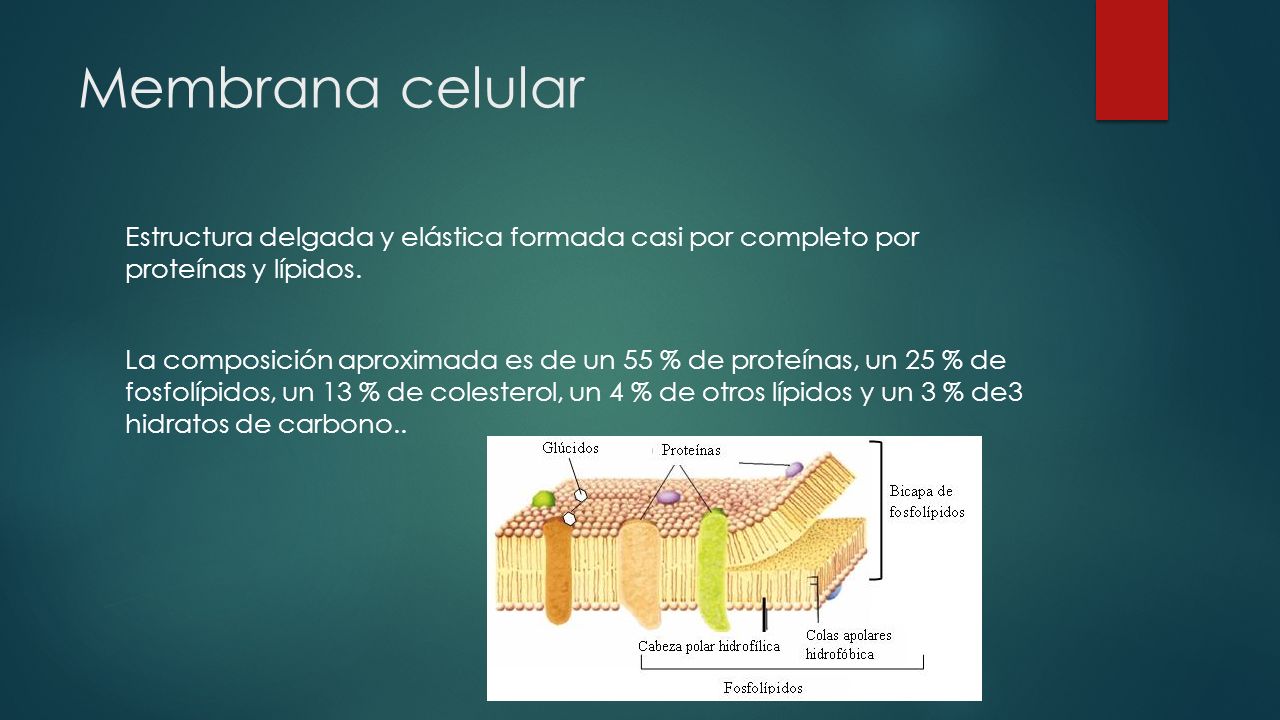 Membrana celular

Estructura delgada y elástica formada casi por completo por proteínas y lípidos.

La composición aproximada es de un 55 % de proteínas, un 25 % de fosfolípidos, un 13 % de colesterol, un 4 % de otros lípidos y un 3 % de3 hidratos de carbono..

Glúcidos
Proteínas
Bicapa de fosfolípidos
Cabeza polar hidrofílica
Colas apolares hidrofóbica
Fosfolípidos